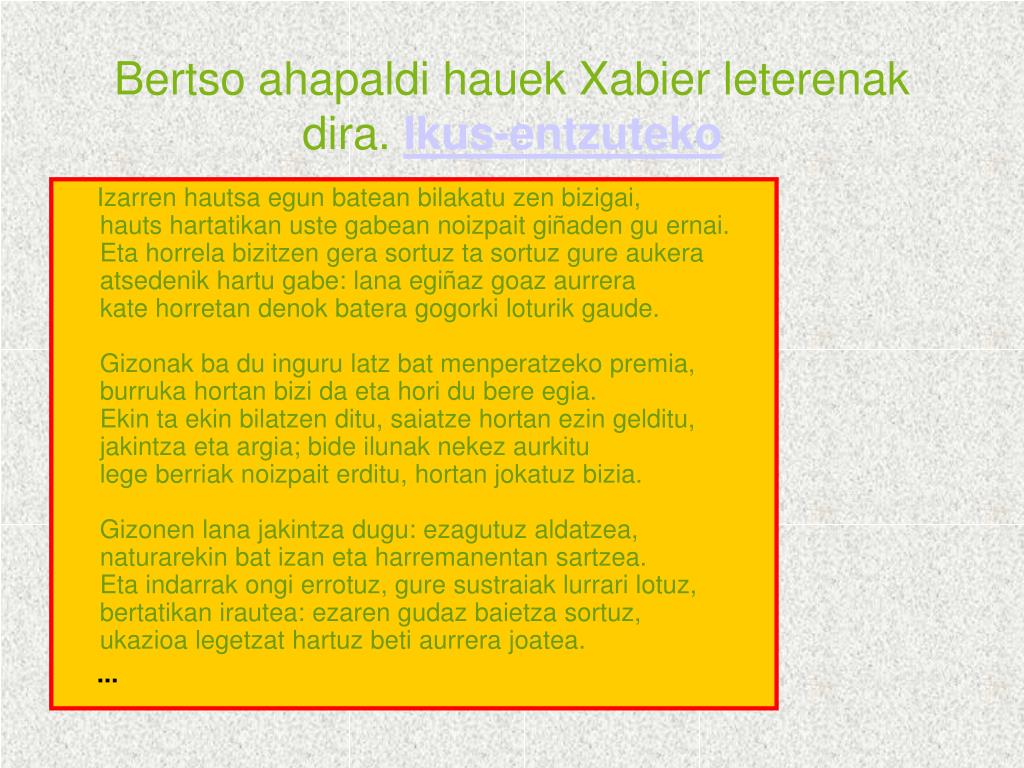 Bertso ahapaldi hauek Xabier leterenak dira. Ikus-entzuteko

Izarren hautsa egun batean bilakatu zen bizigai,
hauts hartatikan uste gabean noizpait giñaden gu ernai.
Eta horrela bizitzen gera sortuz ta sortuz gure aukera
atsedenik hartu gabe: lana egiñaz goaz aurrera
kate horretan denok batera gogorki loturik gaude.

Gizonak ba du inguru latz bat menperatzeko premia,
burruka hortan bizi da eta hori du bere egia.
Ekin ta ekin bilatzen ditu, saiatze hortan ezin gelditu,
jakintza eta argia; bide ilunak nekez aurkitu
lege berriak noizpait erditu, hortan jokatuz bizia.

Gizonen lana jakintza dugu: ezagutuz aldatzea,
naturarekin bat izan eta harremanentan sartzea.
Eta indarrak ongi errotuz, gure sustraiak lurrari lotuz,
bertatikan irautea: ezaren gudaz baietza sortuz,
ukazioa legetzat hartuz beti aurrera joatea.

...